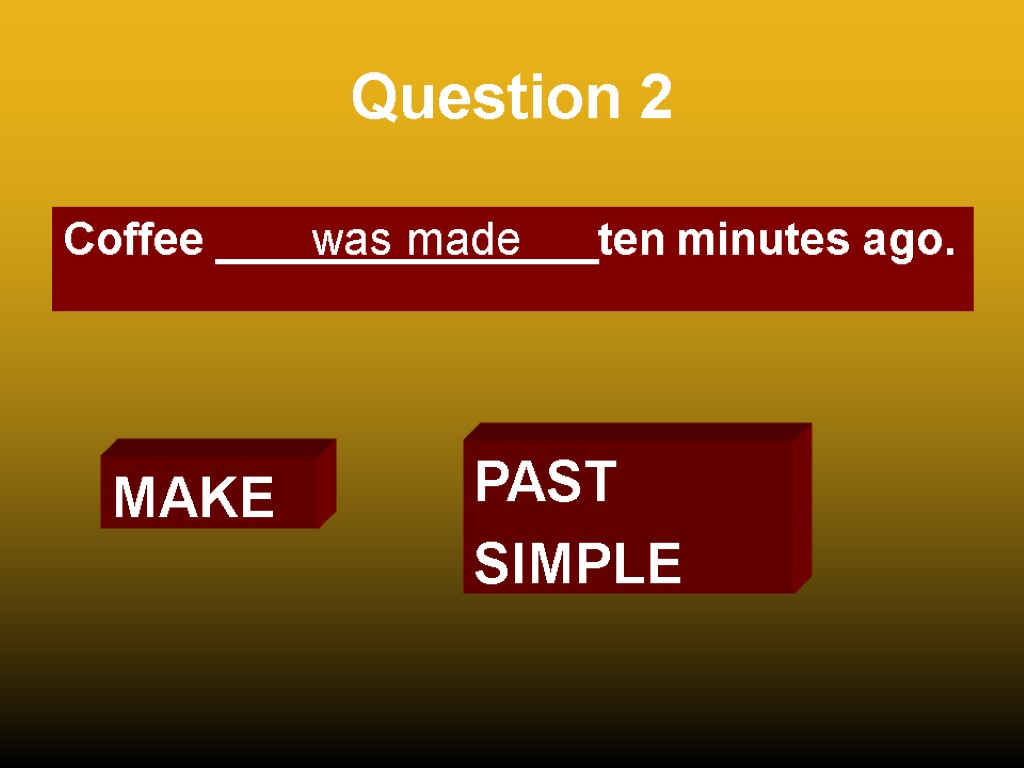 Question 2

Coffee ____was made____ten minutes ago.

MAKE

PAST SIMPLE